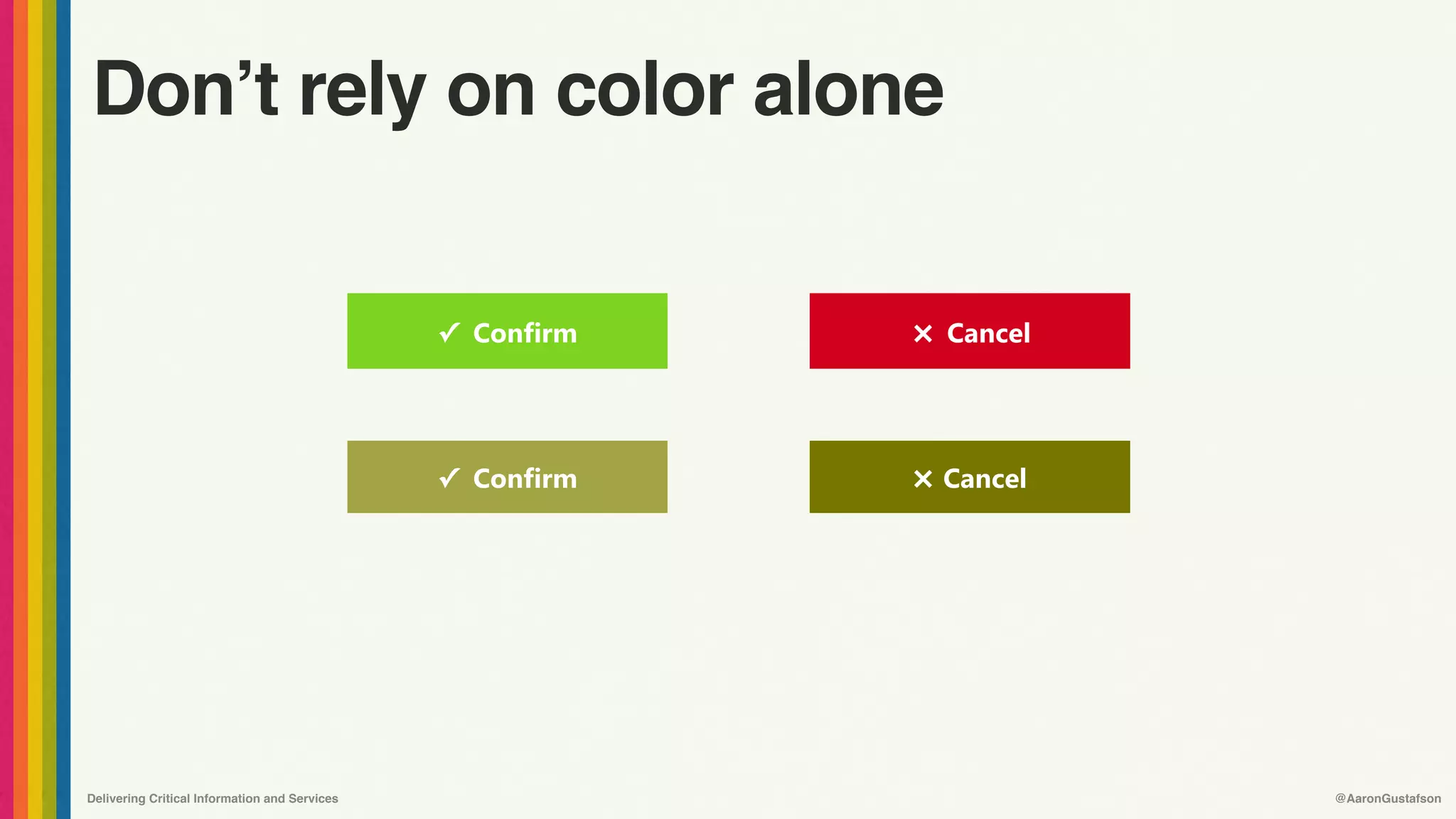 Don’t rely on color alone

✓ Confirm

✕ Cancel

✓ Confirm

✕ Cancel

Delivering Critical Information and Services

@AaronGustafson